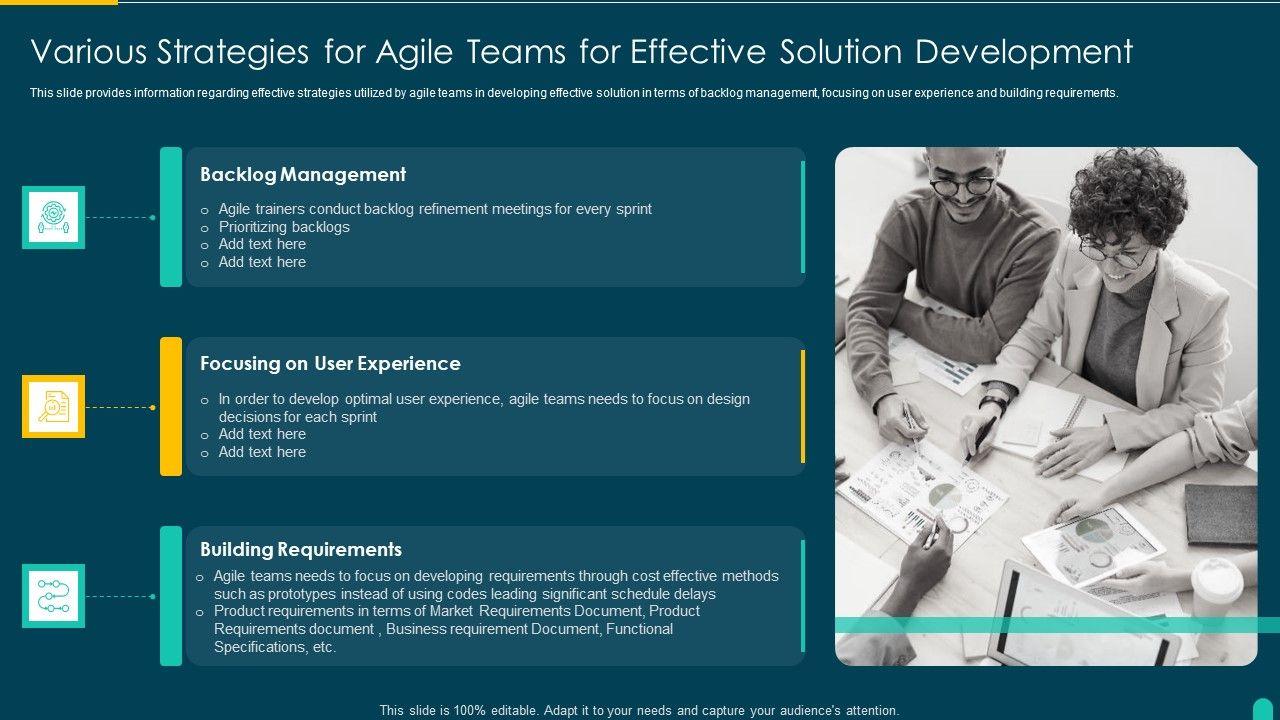 Various Strategies for Agile Teams for Effective Solution Development

This slide provides information regarding effective strategies utilized by agile teams in developing effective solution in terms of backlog management, focusing on user experience and building requirements.

Backlog Management

o Agile trainers conduct backlog refinement meetings for every sprint
o Prioritizing backlogs
o Add text here
o Add text here

Focusing on User Experience

o In order to develop optimal user experience, agile teams needs to focus on design decisions for each sprint
o Add text here
o Add text here

Building Requirements

o Agile teams needs to focus on developing requirements through cost effective methods such as prototypes instead of using codes leading significant schedule delays
o Product requirements in terms of Market Requirements Document, Product Requirements document , Business requirement Document, Functional Specifications, etc.

This slide is 100% editable. Adapt it to your needs and capture your audience's attention.